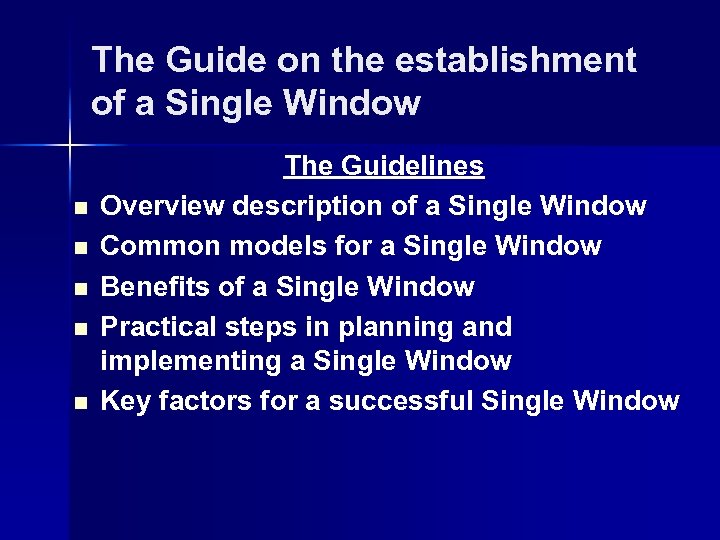 The Guide on the establishment of a Single Window

The Guidelines

- Overview description of a Single Window
- Common models for a Single Window
- Benefits of a Single Window
- Practical steps in planning and implementing a Single Window
- Key factors for a successful Single Window